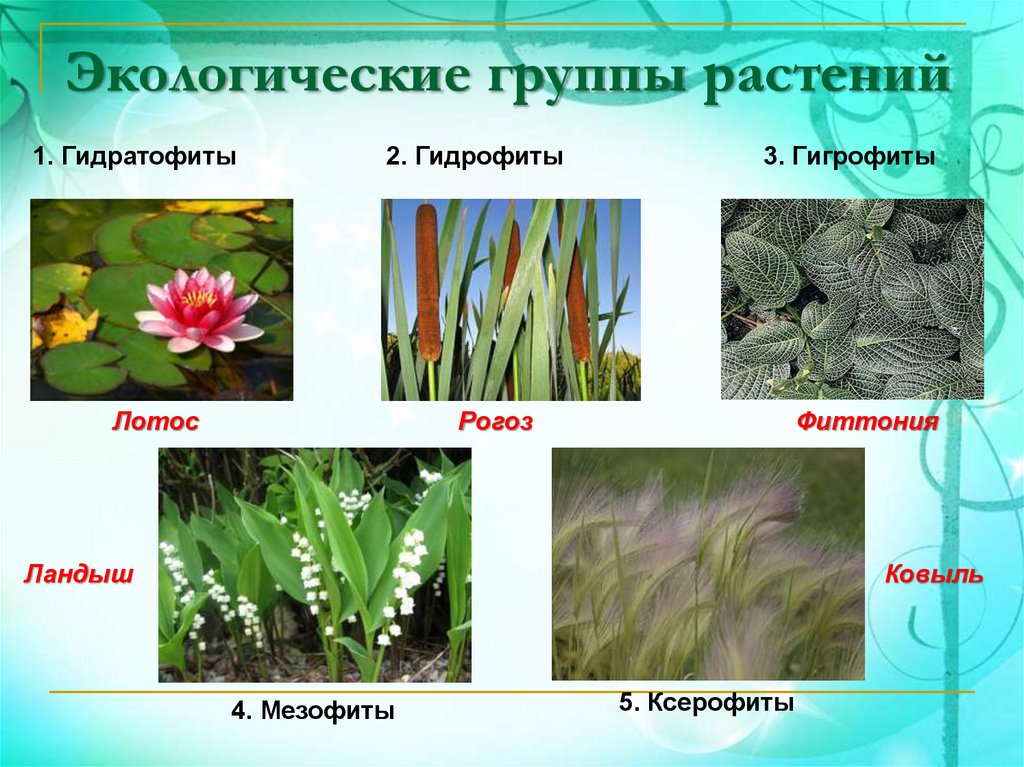 Экологические группы растений

1. Гидратофиты

2. Гидрофиты

3. Гигрофиты

Лотос

Рогоз

Фиттония

Ландыш

Ковыль

4. Мезофиты

5. Ксерофиты